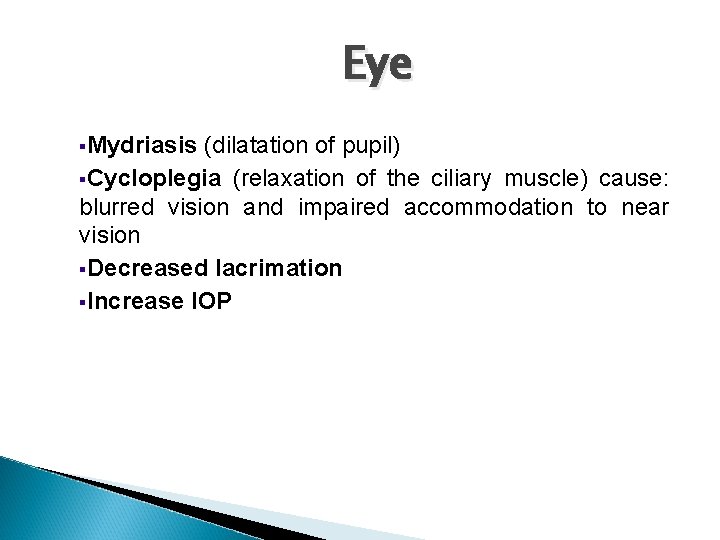 Eye

▪Mydriasis (dilatation of pupil)

▪Cycloplegia (relaxation of the ciliary muscle) cause: blurred vision and impaired accommodation to near vision

▪Decreased lacrimation

▪Increase IOP